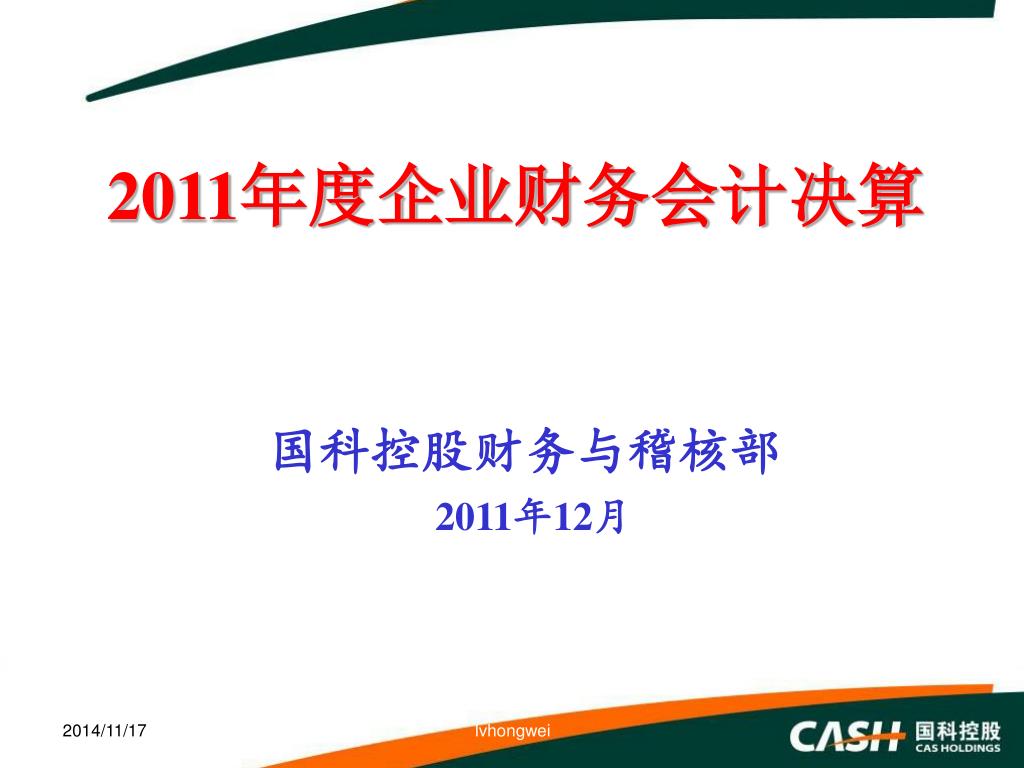 2011年度企业财务会计决算

国科控股财务与稽核部
2011年12月

2014/11/17

lvhongwei

CASH 国科控股
CAS HOLDINGS